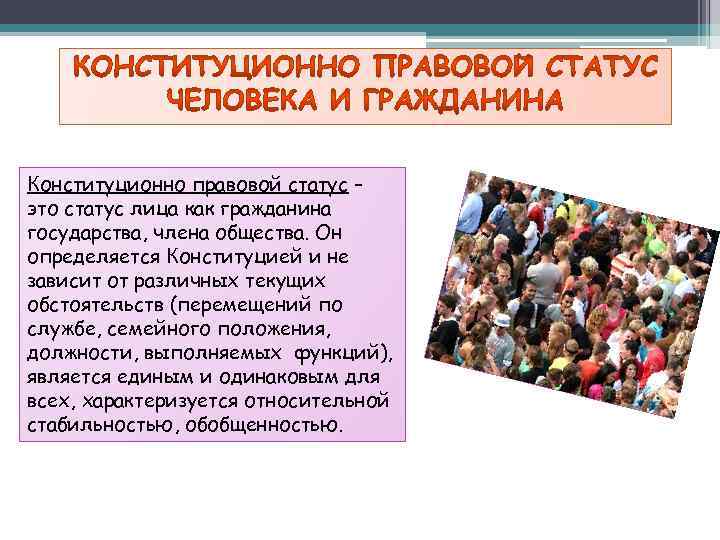 КОНСТИТУЦИОННО ПРАВОВОЙ СТАТУС ЧЕЛОВЕКА И ГРАЖДАНИНА

Конституционно правовой статус – это статус лица как гражданина государства, члена общества. Он определяется Конституцией и не зависит от различных текущих обстоятельств (перемещений по службе, семейного положения, должности, выполняемых функций), является единым и одинаковым для всех, характеризуется относительной стабильностью, обобщенностью.